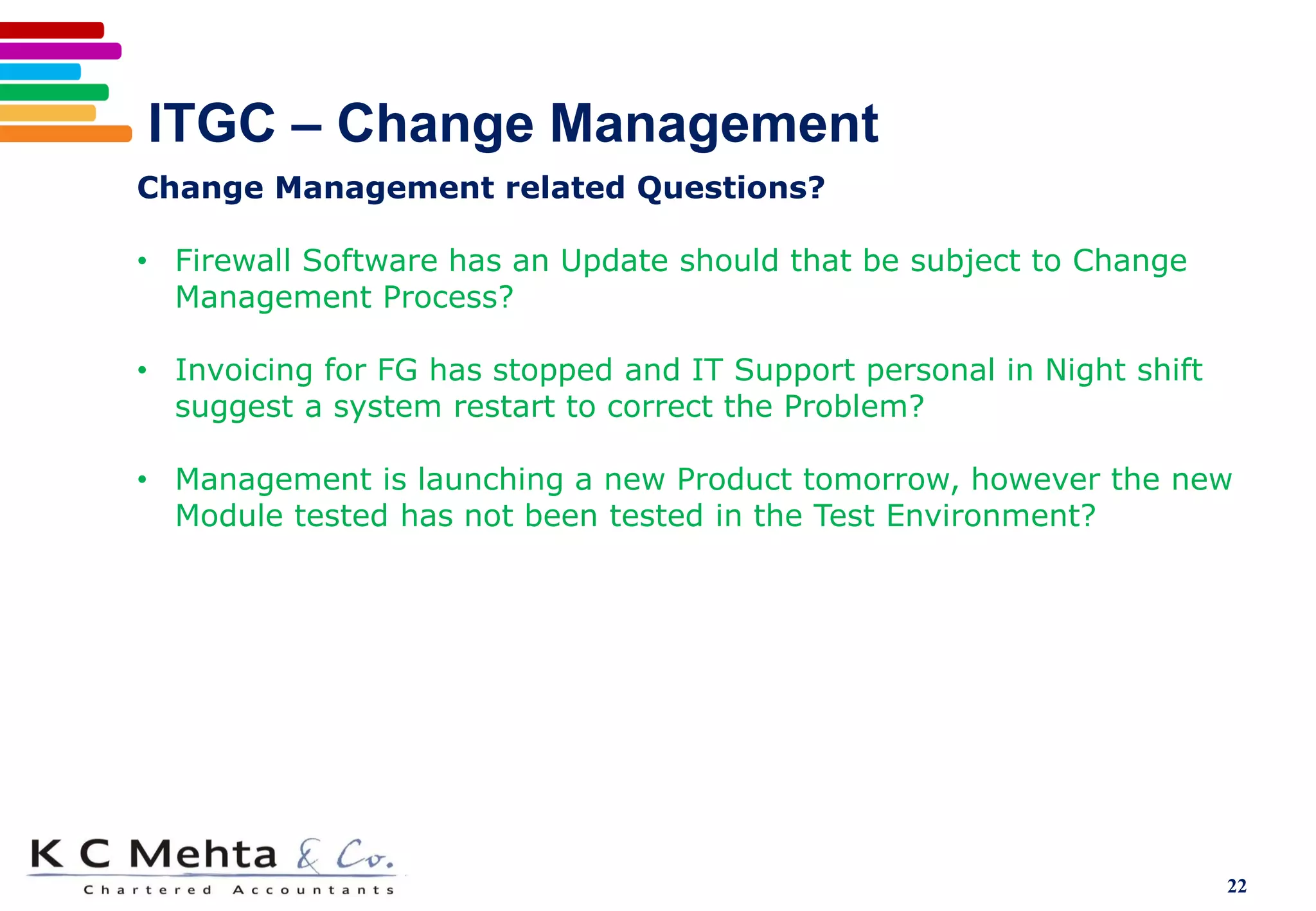 ITGC – Change Management

Change Management related Questions?

• Firewall Software has an Update should that be subject to Change Management Process?

• Invoicing for FG has stopped and IT Support personal in Night shift suggest a system restart to correct the Problem?

• Management is launching a new Product tomorrow, however the new Module tested has not been tested in the Test Environment?

K C Mehta & Co.
Chartered Accountants

22